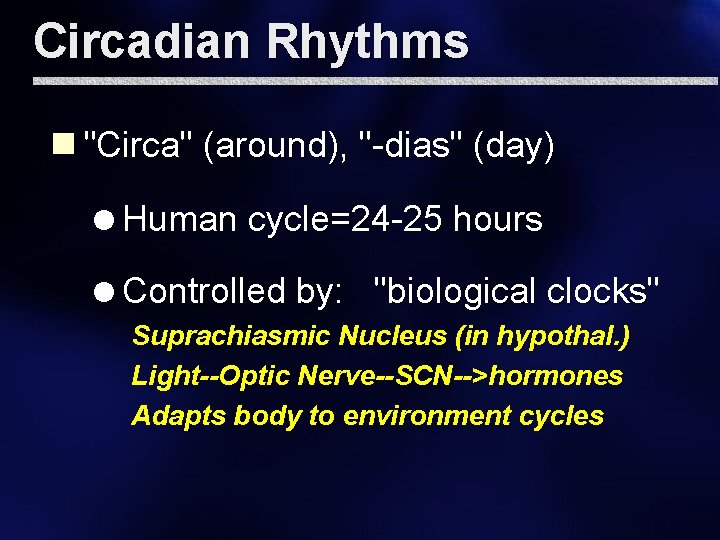 Circadian Rhythms

"Circa" (around), "-dias" (day)

Human cycle=24-25 hours

Controlled by: "biological clocks"

Suprachiasmic Nucleus (in hypothal.)
Light--Optic Nerve--SCN-->hormones
Adapts body to environment cycles